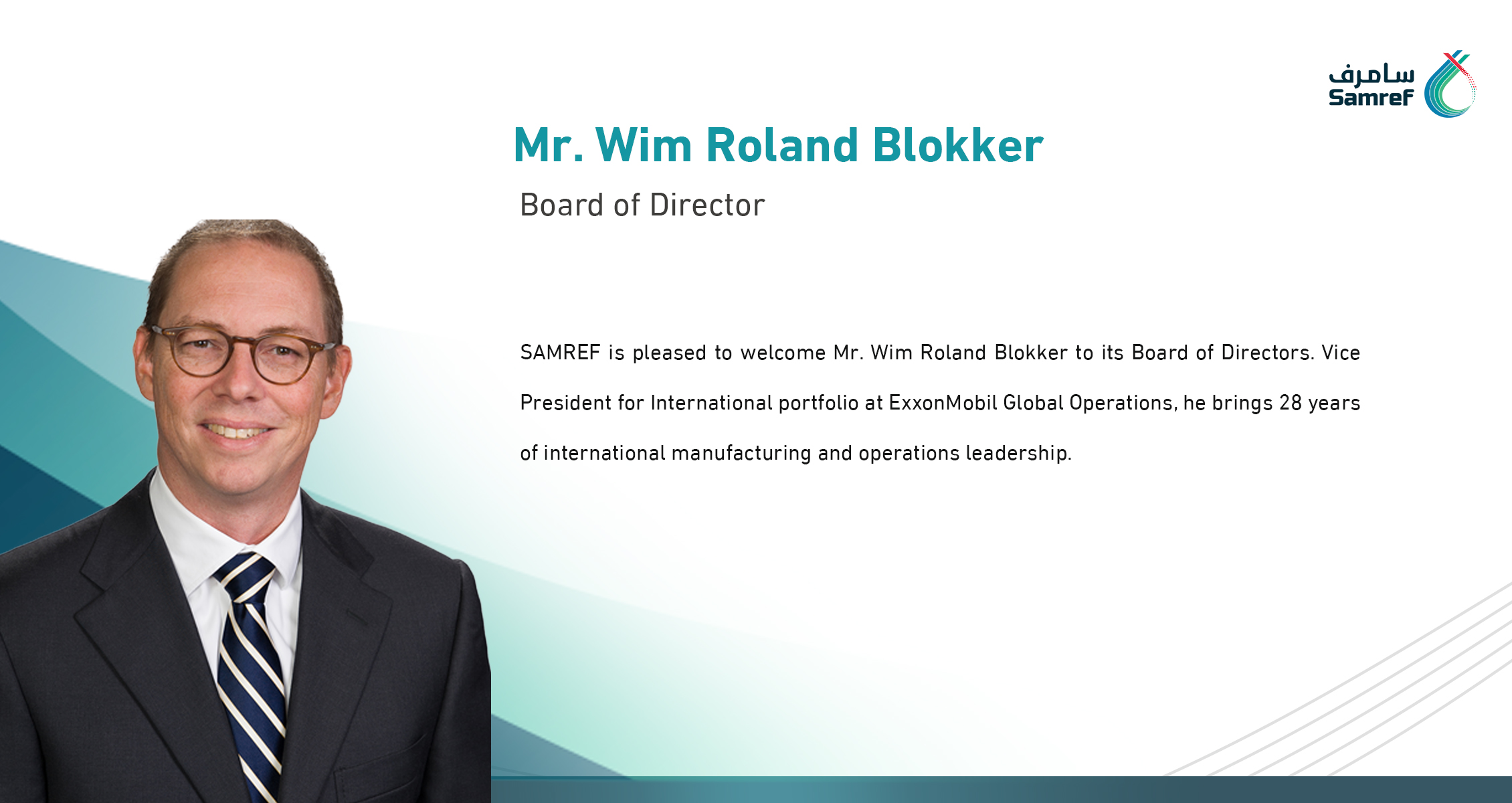 سامرف
Samref

Mr. Wim Roland Blokker

Board of Director

SAMREF is pleased to welcome Mr. Wim Roland Blokker to its Board of Directors. Vice President for International portfolio at ExxonMobil Global Operations, he brings 28 years of international manufacturing and operations leadership.